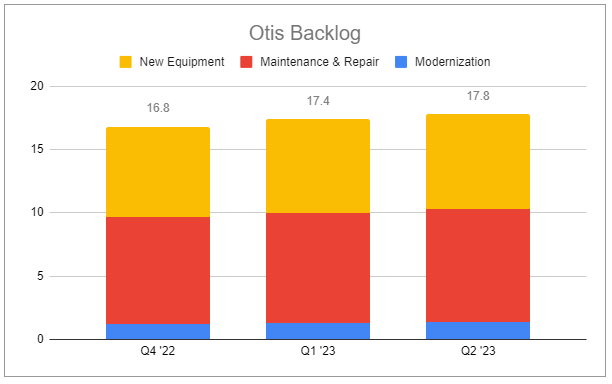 Otis Backlog

New Equipment Maintenance & Repair Modernization

20
15
10
5
0

16.8
17.4
17.8

Q4 '22
Q1 '23
Q2 '23